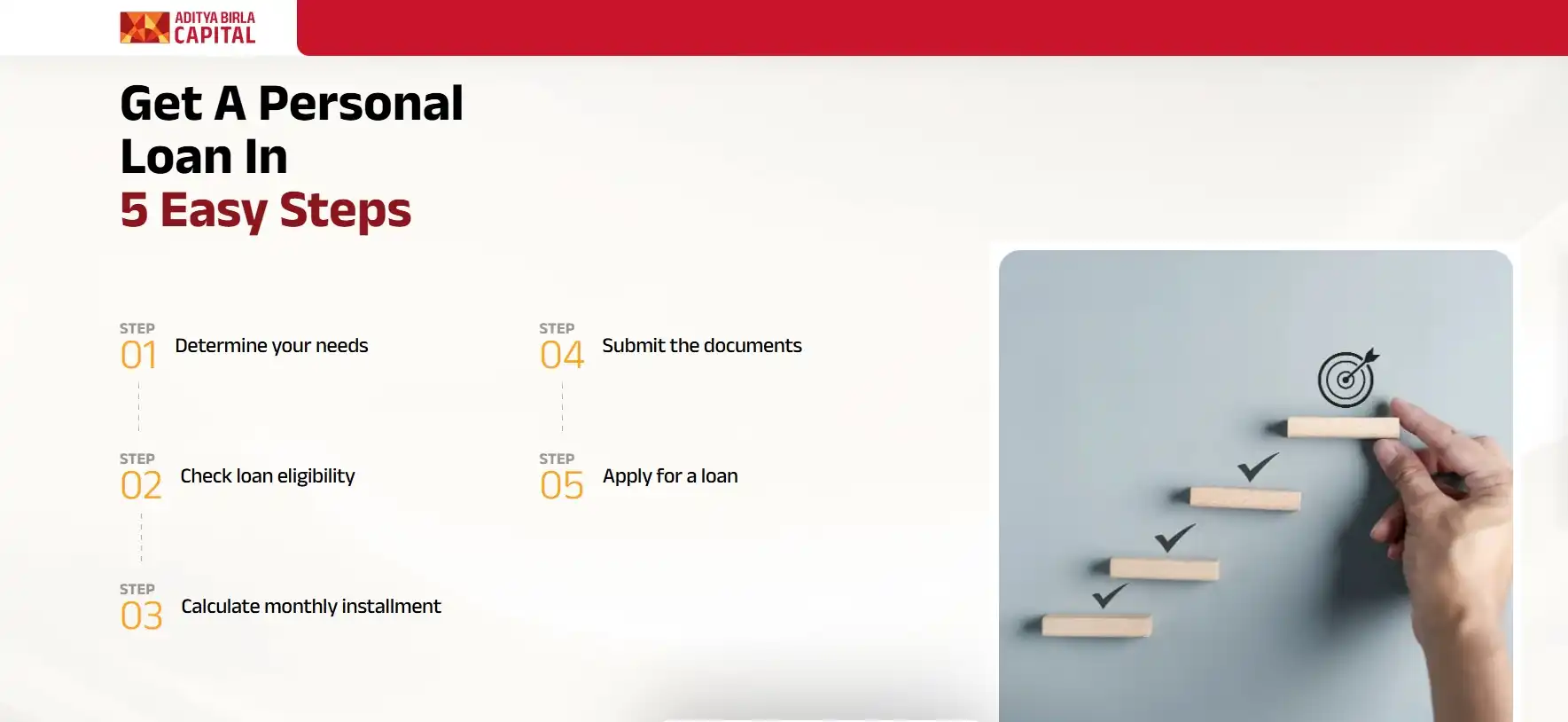 ADITYA BIRLA
CAPITAL

Get A Personal Loan In
5 Easy Steps

STEP
01 Determine your needs

STEP
02 Check loan eligibility

STEP
03 Calculate monthly installment

STEP
04 Submit the documents

STEP
05 Apply for a loan